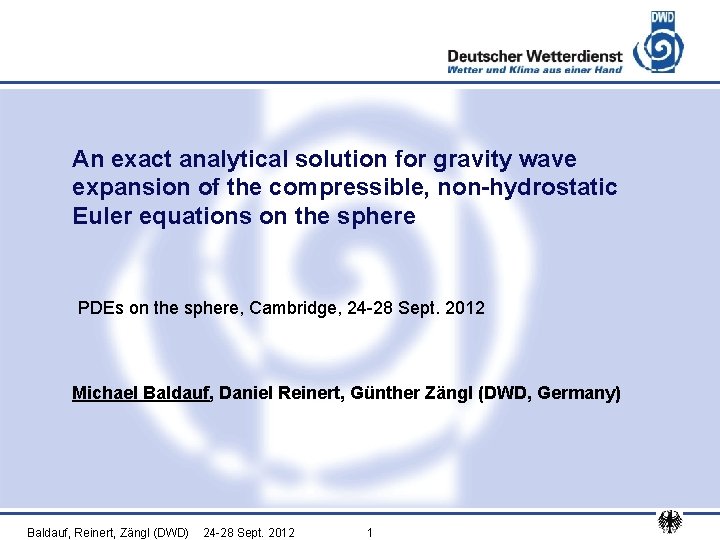 DWD

Deutscher Wetterdienst
Wetter und Klima aus einer Hand

An exact analytical solution for gravity wave expansion of the compressible, non-hydrostatic Euler equations on the sphere

PDEs on the sphere, Cambridge, 24-28 Sept. 2012

Michael Baldauf, Daniel Reinert, Günther Zängl (DWD, Germany)

Baldauf, Reinert, Zängl (DWD) 24-28 Sept. 2012 1